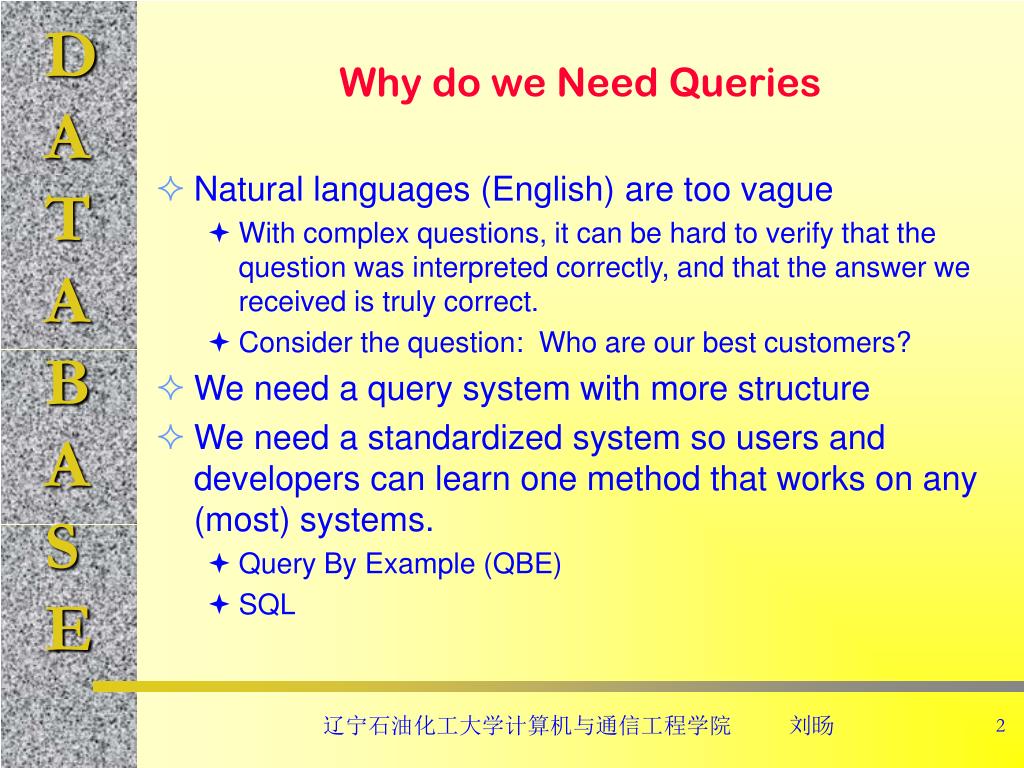 D
A
T
A
B
A
S
E

Why do we Need Queries

✧ Natural languages (English) are too vague
✦ With complex questions, it can be hard to verify that the question was interpreted correctly, and that the answer we received is truly correct.
✦ Consider the question: Who are our best customers?
✧ We need a query system with more structure
✧ We need a standardized system so users and developers can learn one method that works on any (most) systems.
✦ Query By Example (QBE)
✦ SQL

辽宁石油化工大学计算机与通信工程学院 刘旸 2